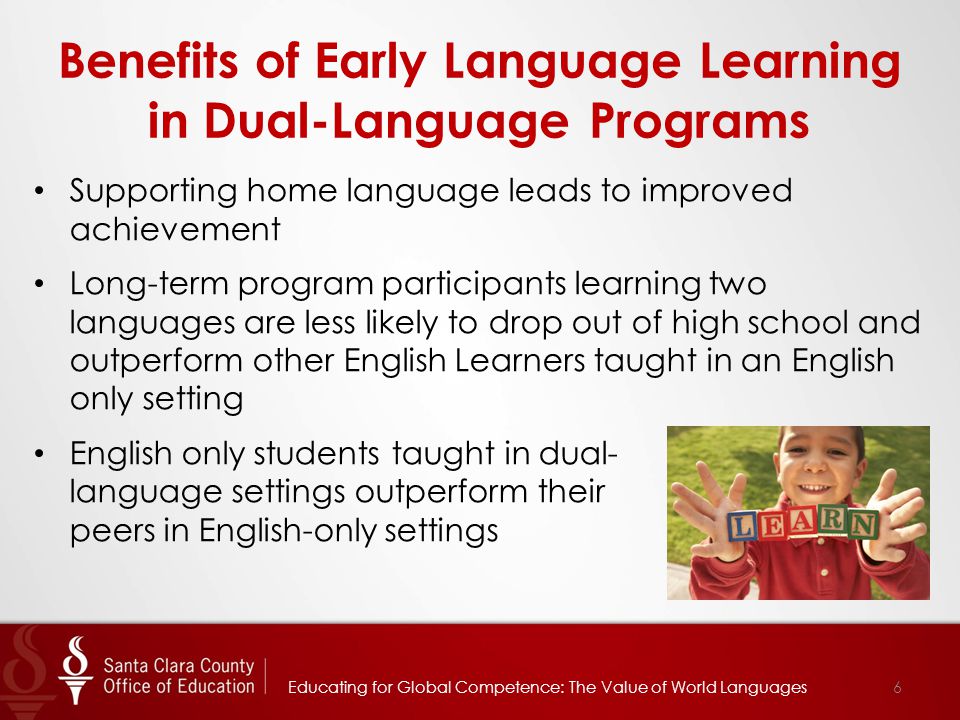 Benefits of Early Language Learning in Dual-Language Programs

• Supporting home language leads to improved achievement

• Long-term program participants learning two languages are less likely to drop out of high school and outperform other English Learners taught in an English only setting

• English only students taught in dual-language settings outperform their peers in English-only settings

LEARN

Santa Clara County Office of Education

Educating for Global Competence: The Value of World Languages

6